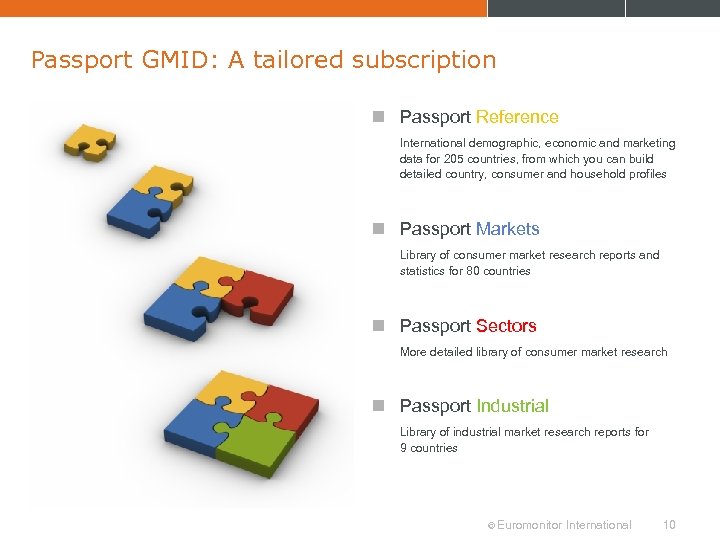 Passport GMID: A tailored subscription

Passport Reference

International demographic, economic and marketing data for 205 countries, from which you can build detailed country, consumer and household profiles

Passport Markets

Library of consumer market research reports and statistics for 80 countries

Passport Sectors

More detailed library of consumer market research

Passport Industrial

Library of industrial market research reports for 9 countries

© Euromonitor International 10